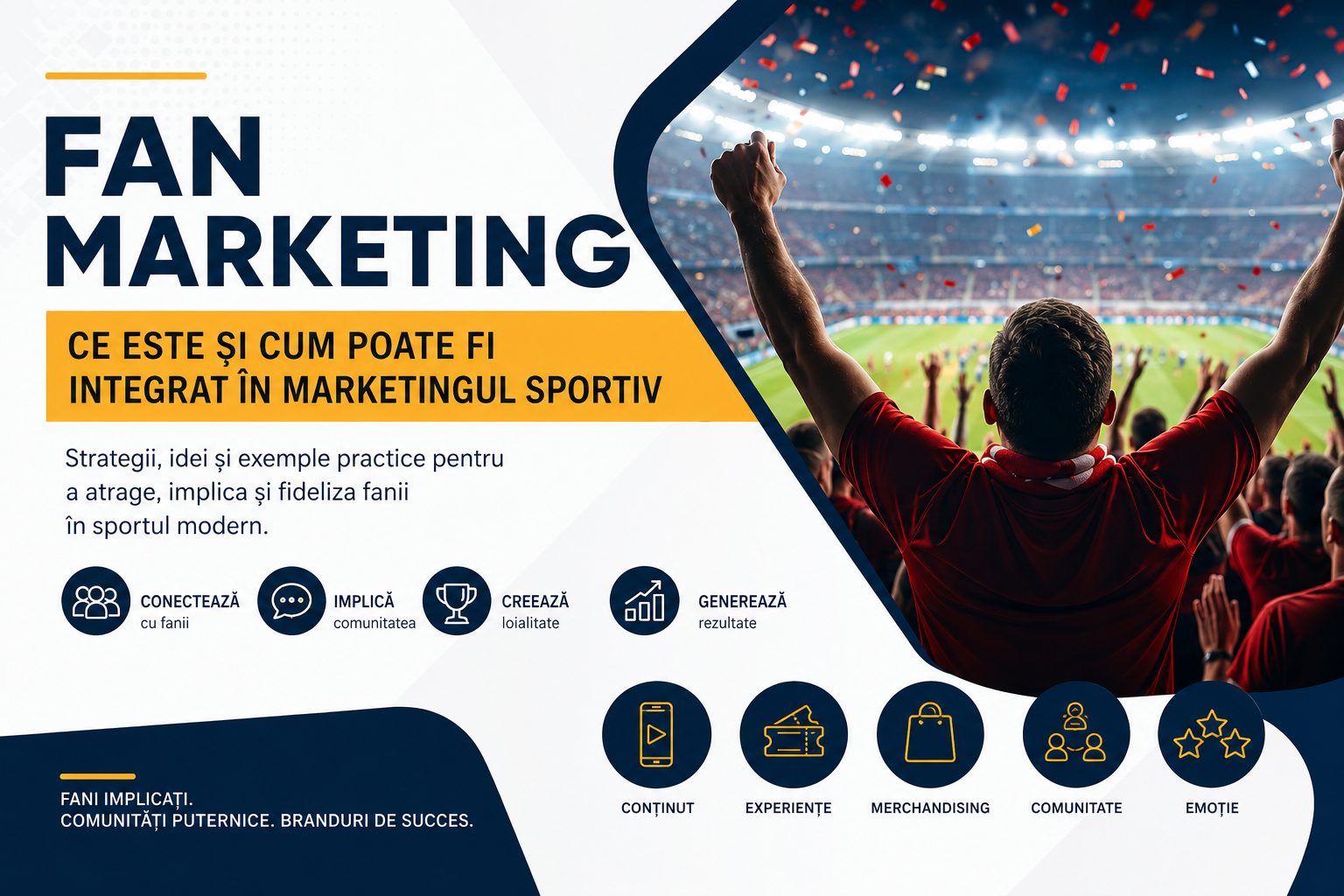 FAN MARKETING

CE ESTE ȘI CUM POATE FI INTEGRAT ÎN MARKETINGUL SPORTIV

Strategii, idei și exemple practice pentru a atrage, implica și fideliza fanii în sportul modern.

CONECTEAZĂ cu fanii

IMPLICĂ comunitatea

CREEAZĂ loialitate

GENEREAZĂ rezultate

CONȚINUT

EXPERIENȚE

MERCHANDISING

COMUNITATE

EMOȚIE

FANI IMPLICAȚI.
COMUNITĂȚI PUTERNICE. BRANDURI DE SUCCES.